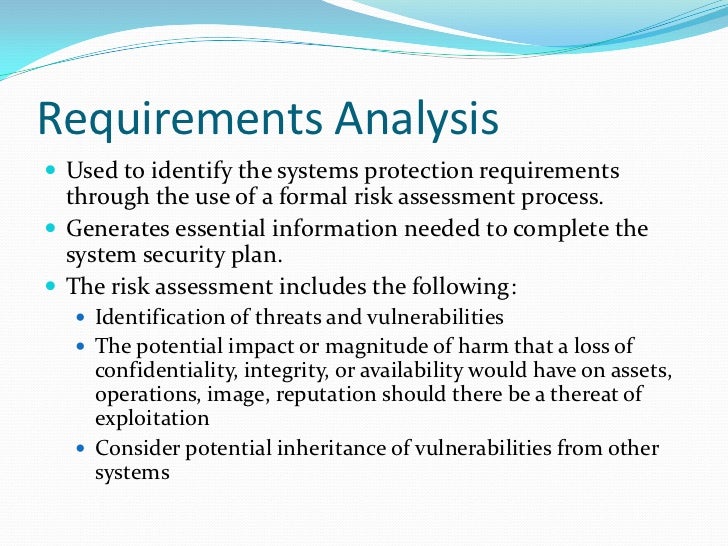 Requirements Analysis

- Used to identify the systems protection requirements through the use of a formal risk assessment process.
- Generates essential information needed to complete the system security plan.
- The risk assessment includes the following:
  - Identification of threats and vulnerabilities
  - The potential impact or magnitude of harm that a loss of confidentiality, integrity, or availability would have on assets, operations, image, reputation should there be a thereat of exploitation
  - Consider potential inheritance of vulnerabilities from other systems